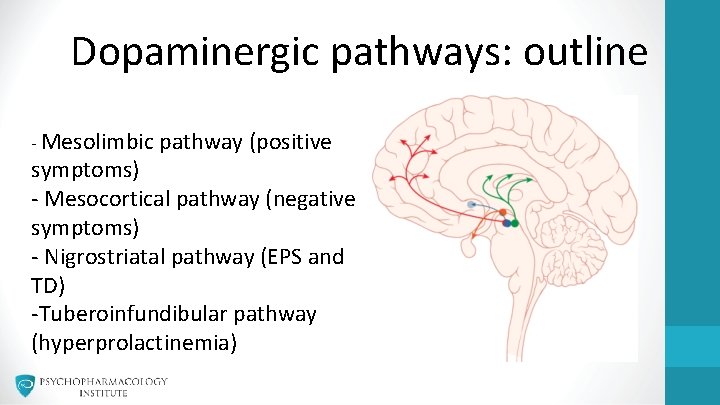 Dopaminergic pathways: outline

- Mesolimbic pathway (positive symptoms)
- Mesocortical pathway (negative symptoms)
- Nigrostriatal pathway (EPS and TD)
-Tuberoinfundibular pathway (hyperprolactinemia)

PSYCHOPHARMACOLOGY INSTITUTE